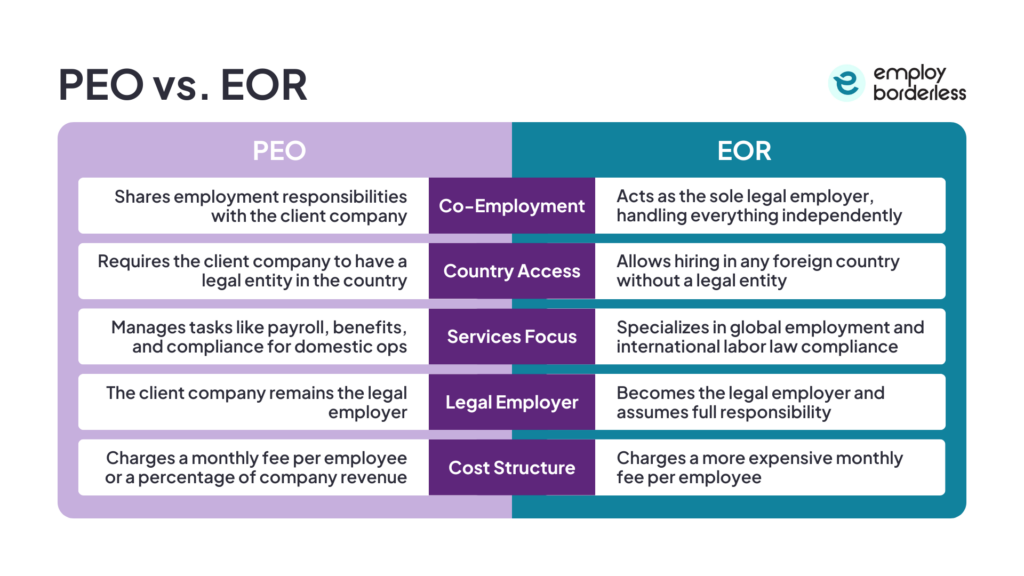 PEO vs. EOR

employ borderless

| PEO | | EOR |
|---|---|---|
| Shares employment responsibilities with the client company | Co-Employment | Acts as the sole legal employer, handling everything independently |
| Requires the client company to have a legal entity in the country | Country Access | Allows hiring in any foreign country without a legal entity |
| Manages tasks like payroll, benefits, and compliance for domestic ops | Services Focus | Specializes in global employment and international labor law compliance |
| The client company remains the legal employer | Legal Employer | Becomes the legal employer and assumes full responsibility |
| Charges a monthly fee per employee or a percentage of company revenue | Cost Structure | Charges a more expensive monthly fee per employee |